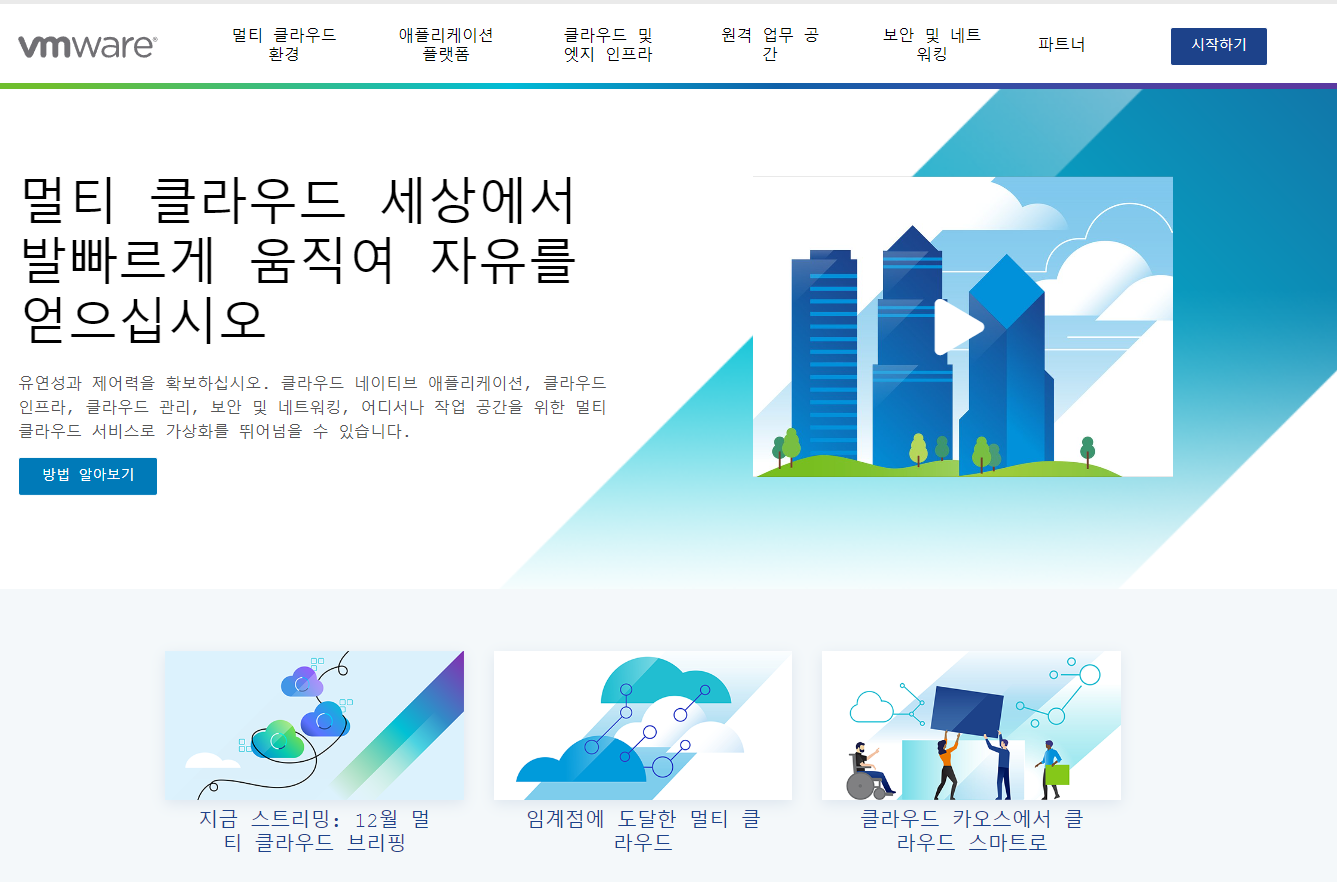 vmware

멀티 클라우드 환경

애플리케이션 플랫폼

클라우드 및 엣지 인프라

원격 업무 공간

보안 및 네트워킹

파트너

시작하기

멀티 클라우드 세상에서 발빠르게 움직여 자유를 얻으십시오

유연성과 제어력을 확보하십시오. 클라우드 네이티브 애플리케이션, 클라우드 인프라, 클라우드 관리, 보안 및 네트워킹, 어디서나 작업 공간을 위한 멀티 클라우드 서비스로 가상화를 뛰어넘을 수 있습니다.

방법 알아보기

지금 스트리밍: 12월 멀티 클라우드 브리핑

임계점에 도달한 멀티 클라우드

클라우드 카오스에서 클라우드 스마트로